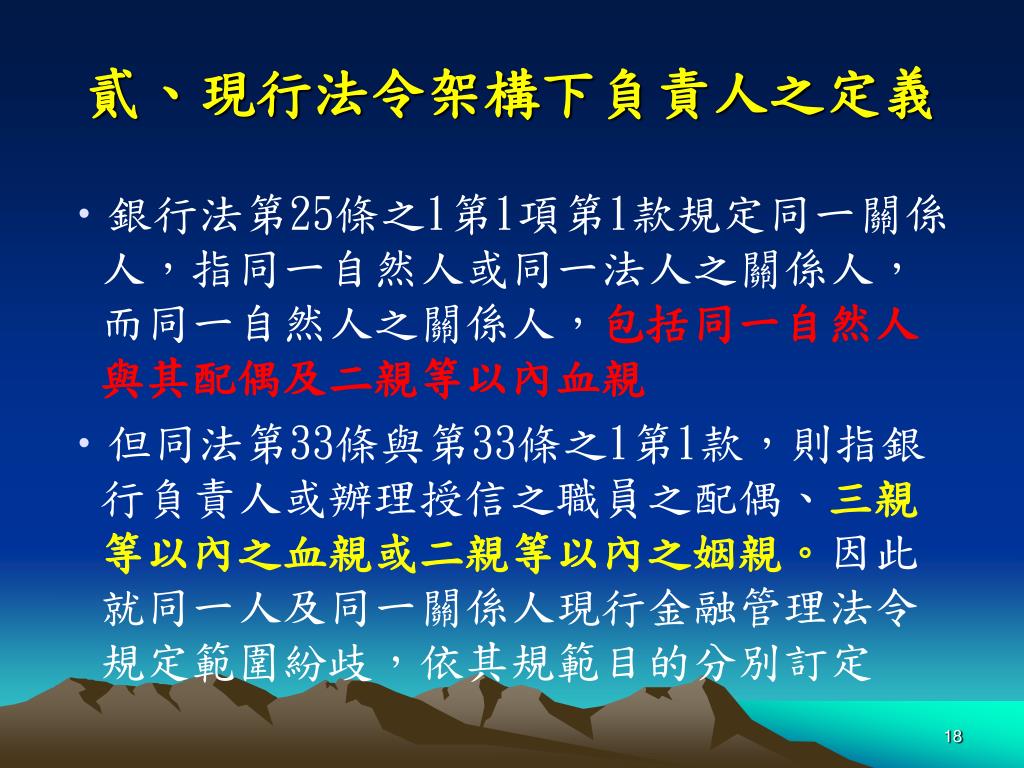 貳、現行法令架構下負責人之定義

• 銀行法第25條之1第1項第1款規定同一關係人，指同一自然人或同一法人之關係人，而同一自然人之關係人，包括同一自然人與其配偶及二親等以內血親

• 但同法第33條與第33條之1第1款，則指銀行負責人或辦理授信之職員之配偶、三親等以內之血親或二親等以內之姻親。因此就同一人及同一關係人現行金融管理法令規定範圍紛歧，依其規範目的分別訂定

18